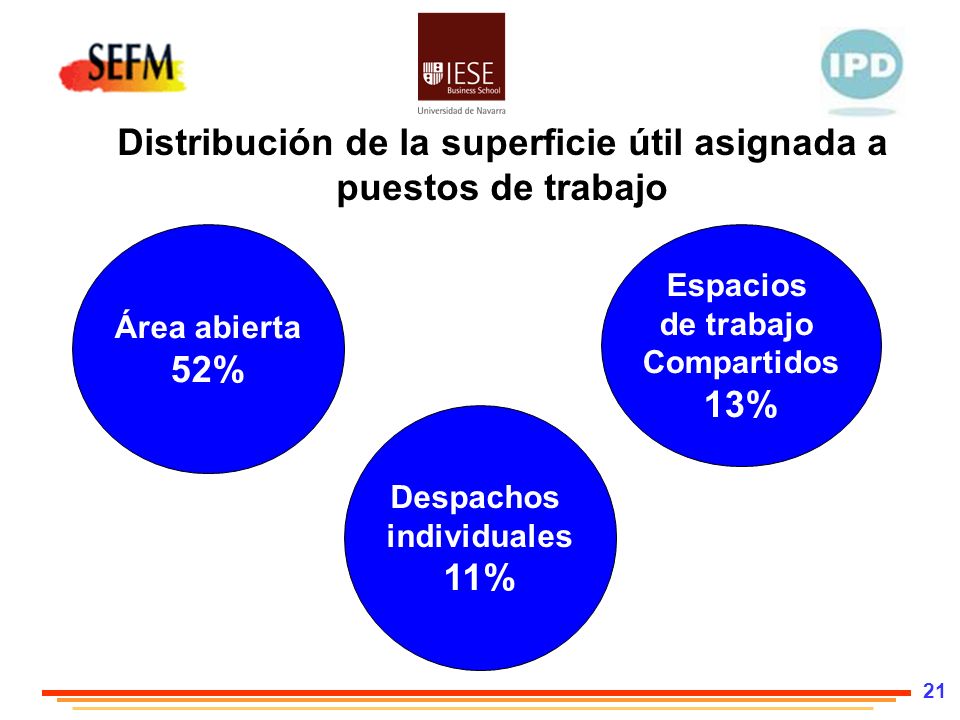 SEFM

IESE
Business School
Universidad de Navarra

IPD

Distribución de la superficie útil asignada a puestos de trabajo

Área abierta
52%

Espacios de trabajo Compartidos
13%

Despachos individuales
11%

21